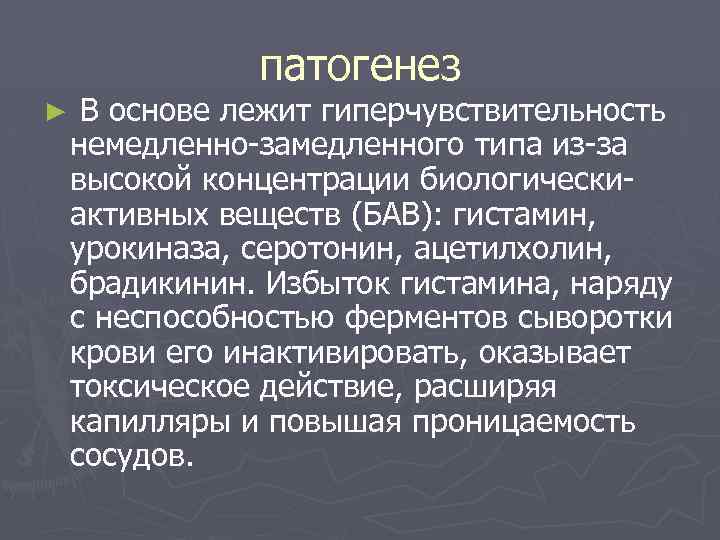 патогенез

► В основе лежит гиперчувствительность немедленно-замедленного типа из-за высокой концентрации биологически-активных веществ (БАВ): гистамин, урокиназа, серотонин, ацетилхолин, брадикинин. Избыток гистамина, наряду с неспособностью ферментов сыворотки крови его инактивировать, оказывает токсическое действие, расширяя капилляры и повышая проницаемость сосудов.